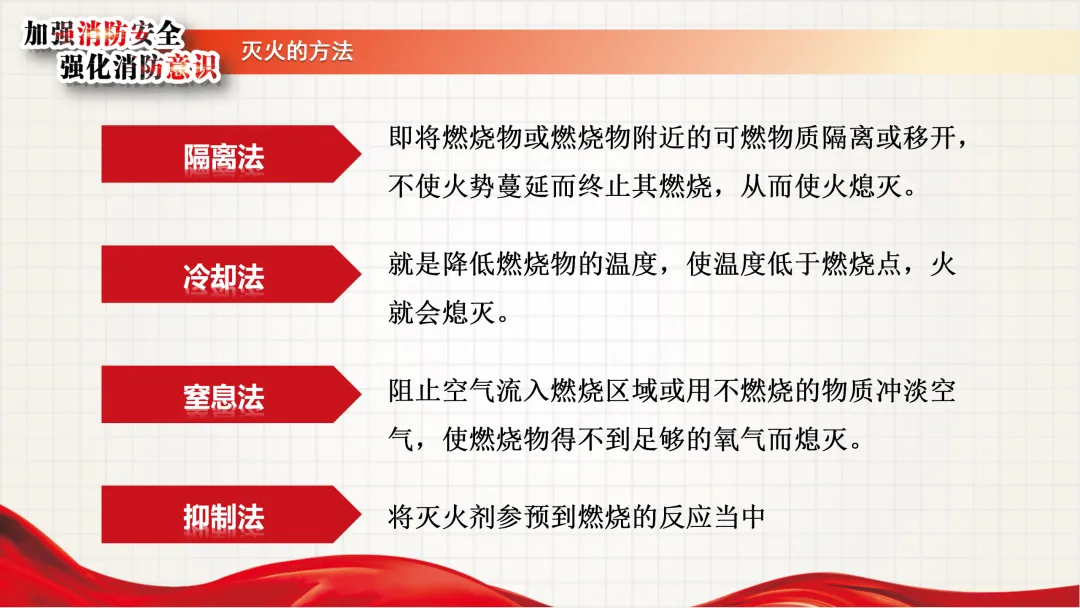 加强消防安全
强化消防意识

灭火的方法

隔离法

即将燃烧物或燃烧物附近的可燃物质隔离或移开，不使火势蔓延而终止其燃烧，从而使火熄灭。

冷却法

就是降低燃烧物的温度，使温度低于燃烧点，火就会熄灭。

窒息法

阻止空气流入燃烧区域或用不燃烧的物质冲淡空气，使燃烧物得不到足够的氧气而熄灭。

抑制法

将灭火剂参预到燃烧的反应当中